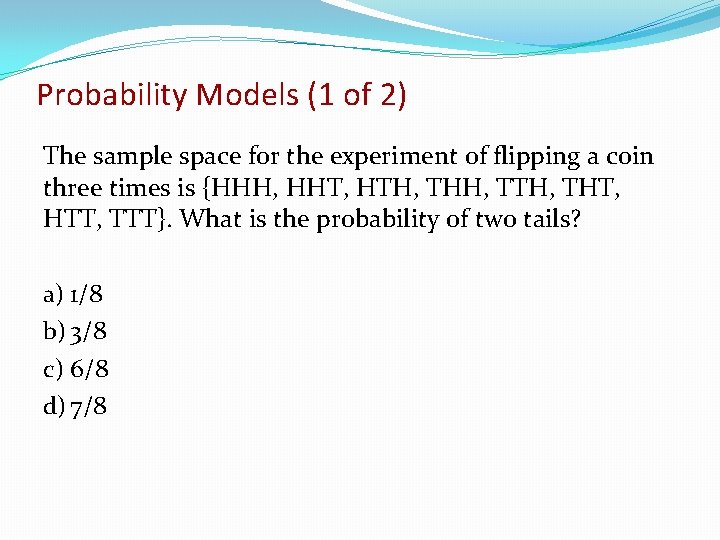 Probability Models (1 of 2)

The sample space for the experiment of flipping a coin three times is {HHH, HHT, HTH, THH, TTH, THT, HTT, TTT}. What is the probability of two tails?

a) 1/8
b) 3/8
c) 6/8
d) 7/8